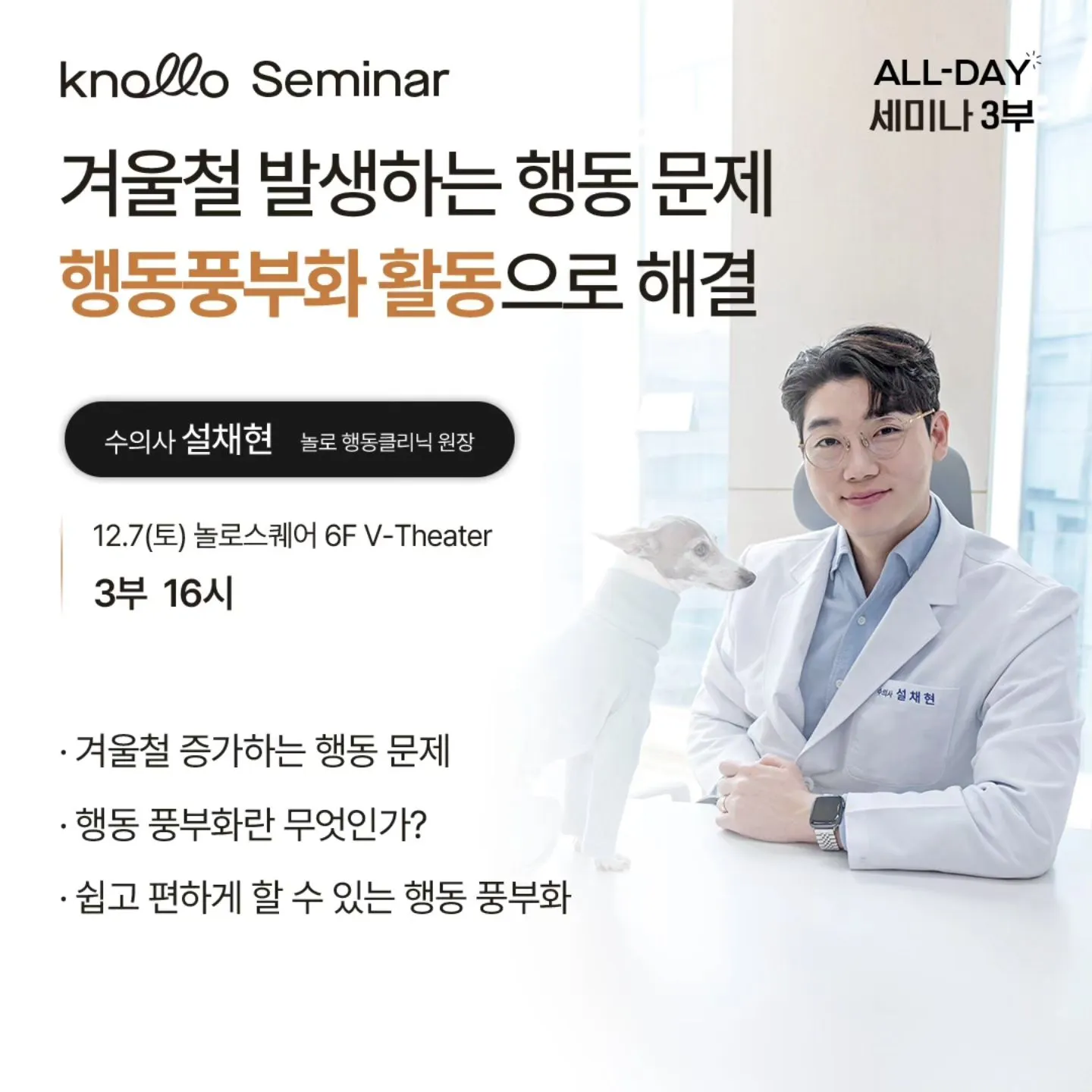 knollo Seminar

ALL-DAY
세미나 3부

겨울철 발생하는 행동 문제
행동풍부화 활동으로 해결

수의사 설채현 놀로 행동클리닉 원장

12.7(토) 놀로스퀘어 6F V-Theater
3부 16시

수의사 설채현

· 겨울철 증가하는 행동 문제
· 행동 풍부화란 무엇인가?
· 쉽고 편하게 할 수 있는 행동 풍부화